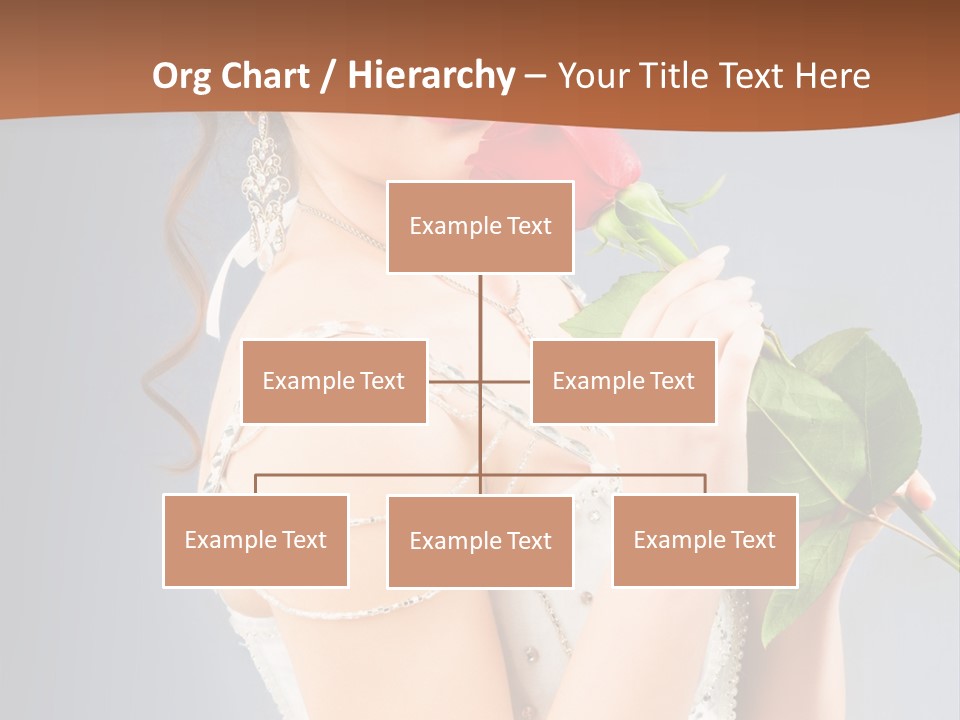 Org Chart / Hierarchy – Your Title Text Here

Example Text

Example Text

Example Text

Example Text

Example Text

Example Text